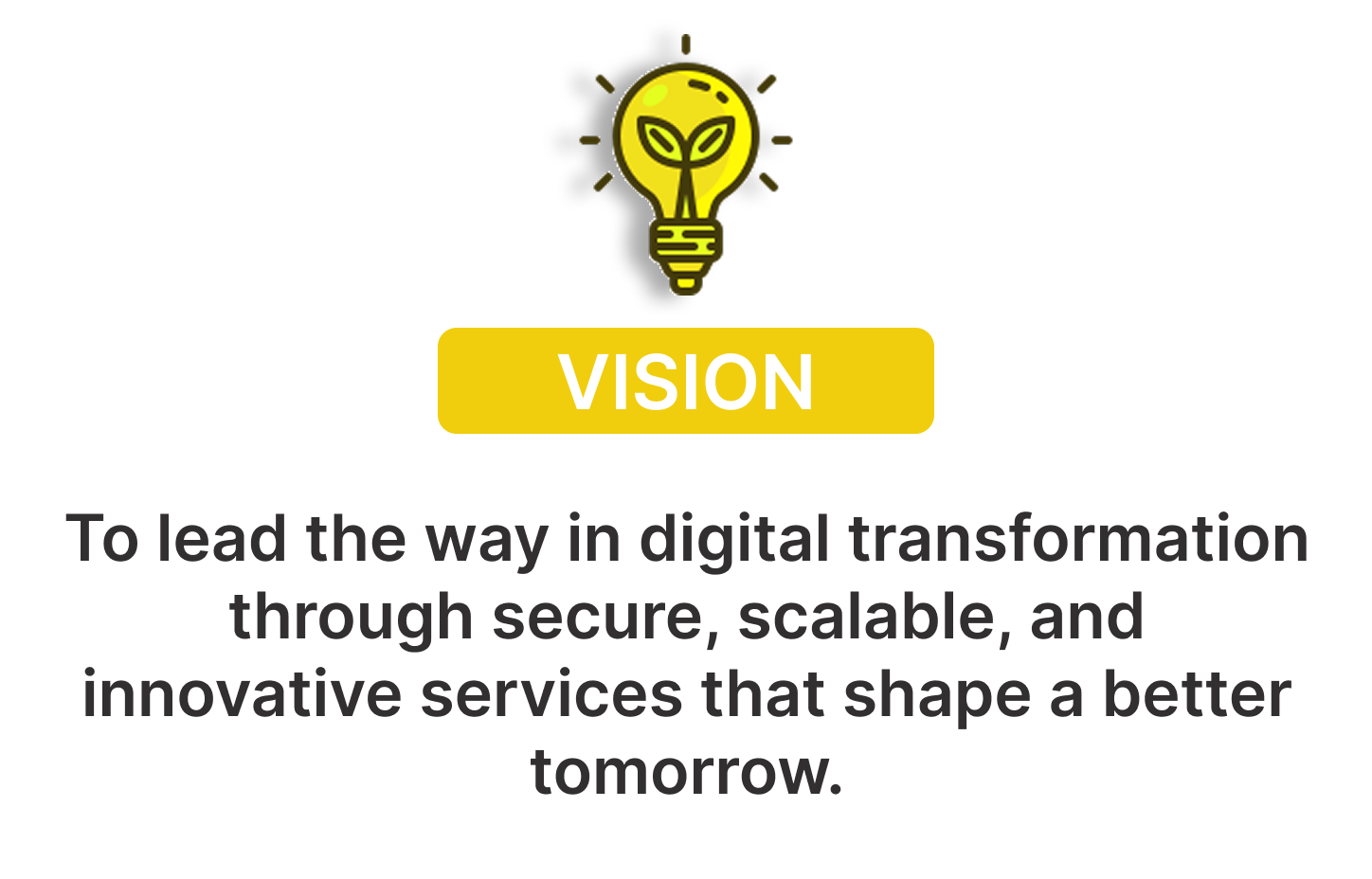 VISION

To lead the way in digital transformation through secure, scalable, and innovative services that shape a better tomorrow.